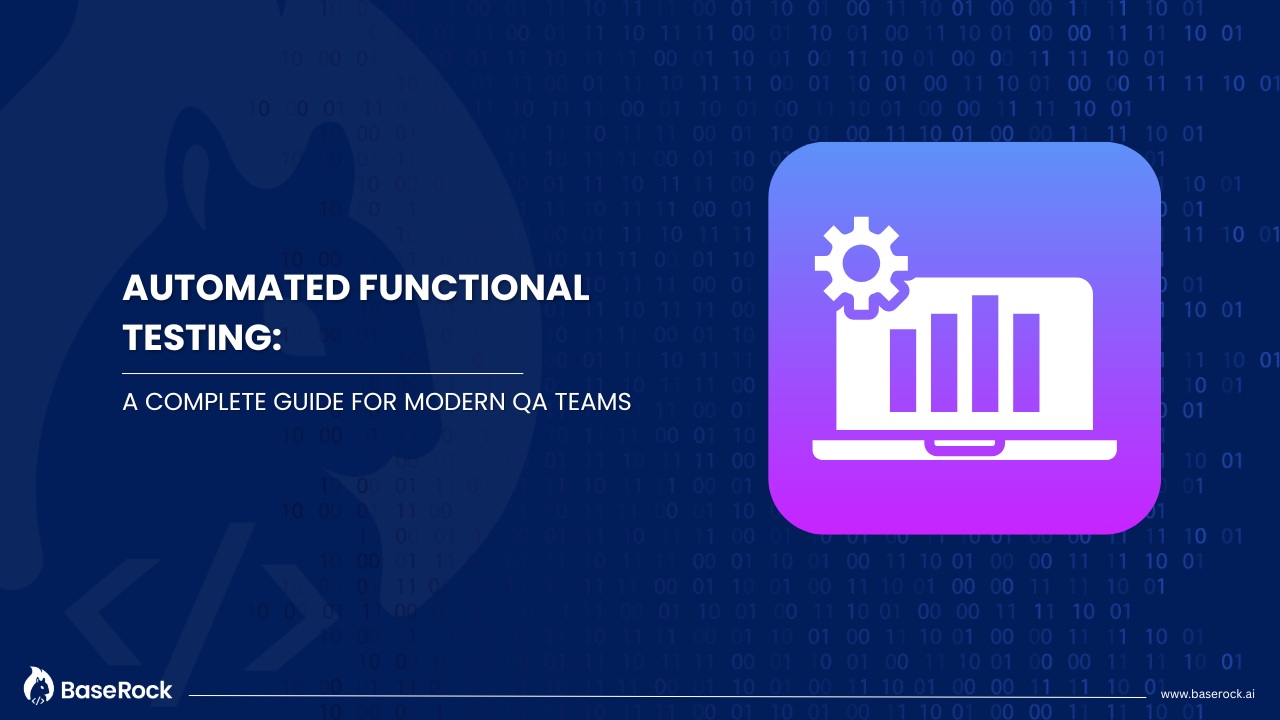 AUTOMATED FUNCTIONAL TESTING:

A COMPLETE GUIDE FOR MODERN QA TEAMS

BaseRock

www.baserock.ai